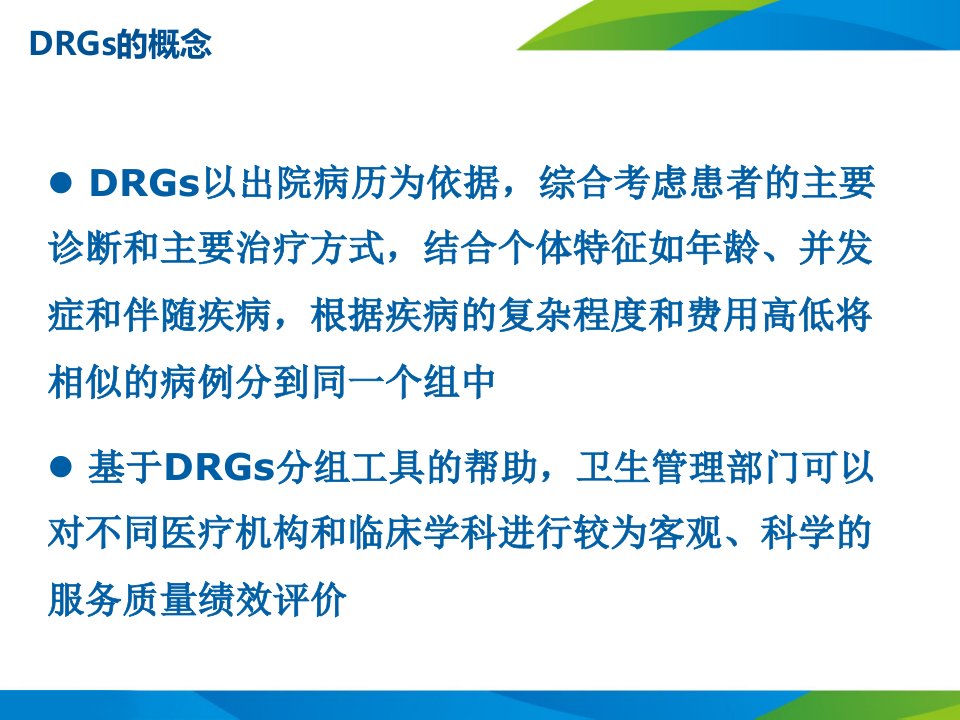 DRGs的概念

● DRGs以出院病历为依据，综合考虑患者的主要诊断和主要治疗方式，结合个体特征如年龄、并发症和伴随疾病，根据疾病的复杂程度和费用高低将相似的病例分到同一个组中

● 基于DRGs分组工具的帮助，卫生管理部门可以对不同医疗机构和临床学科进行较为客观、科学的服务质量绩效评价